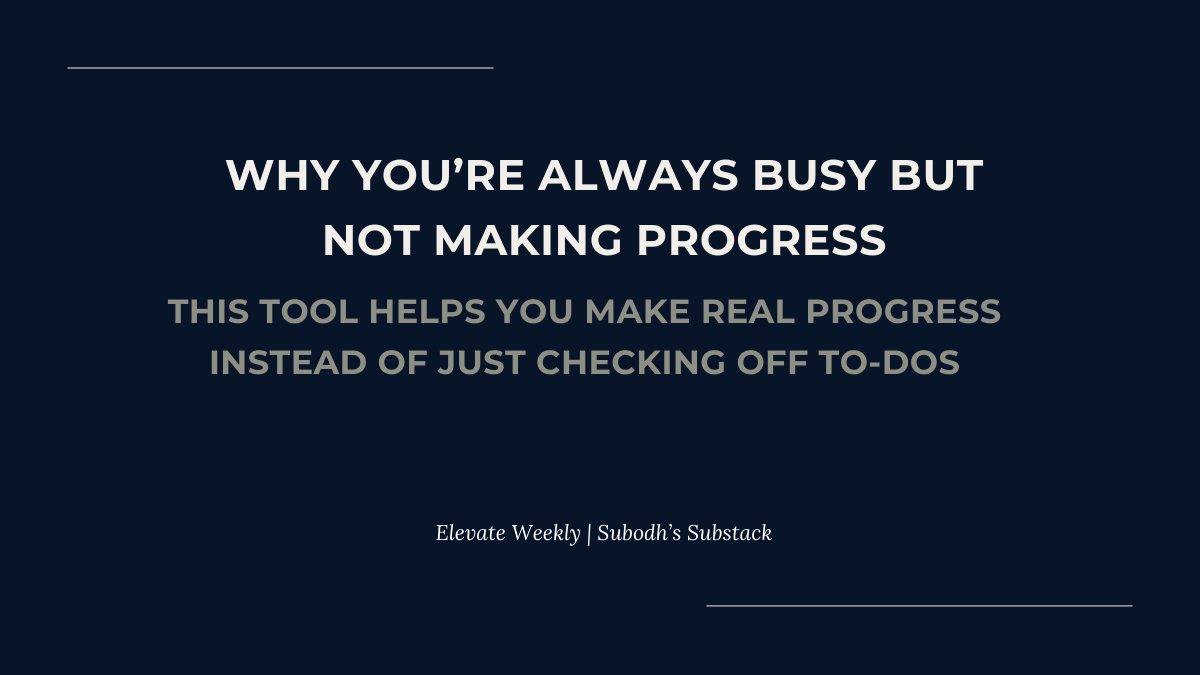 WHY YOU’RE ALWAYS BUSY BUT NOT MAKING PROGRESS

THIS TOOL HELPS YOU MAKE REAL PROGRESS INSTEAD OF JUST CHECKING OFF TO-DOS

Elevate Weekly | Subodh’s Substack